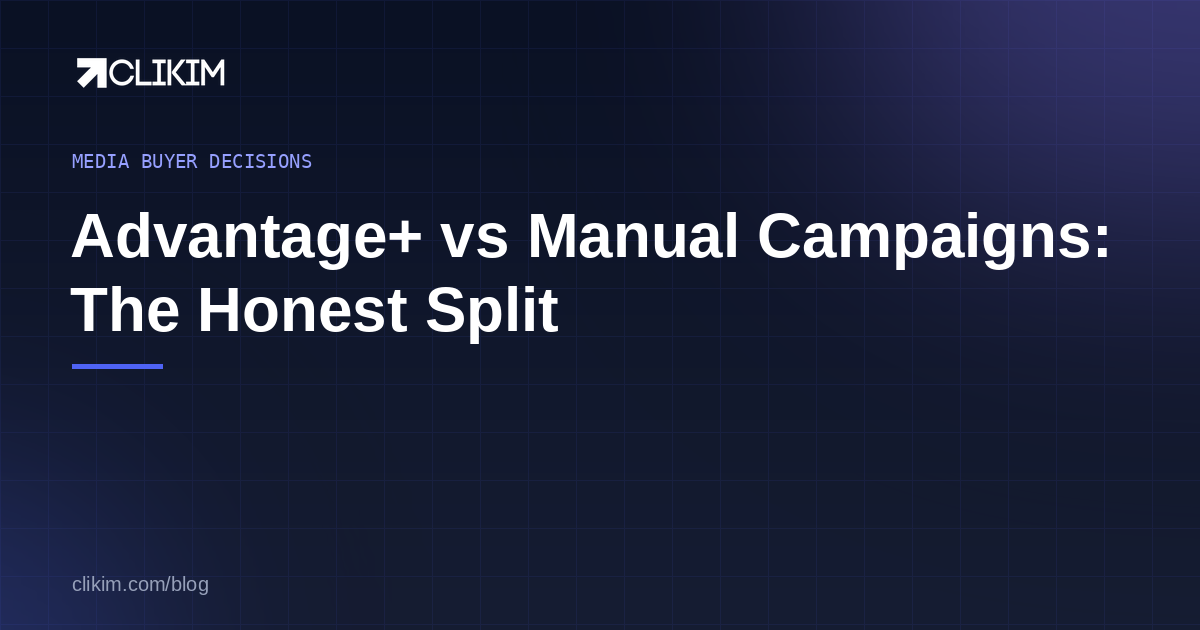 CLIKIM

MEDIA BUYER DECISIONS

Advantage+ vs Manual Campaigns: The Honest Split

clikim.com/blog